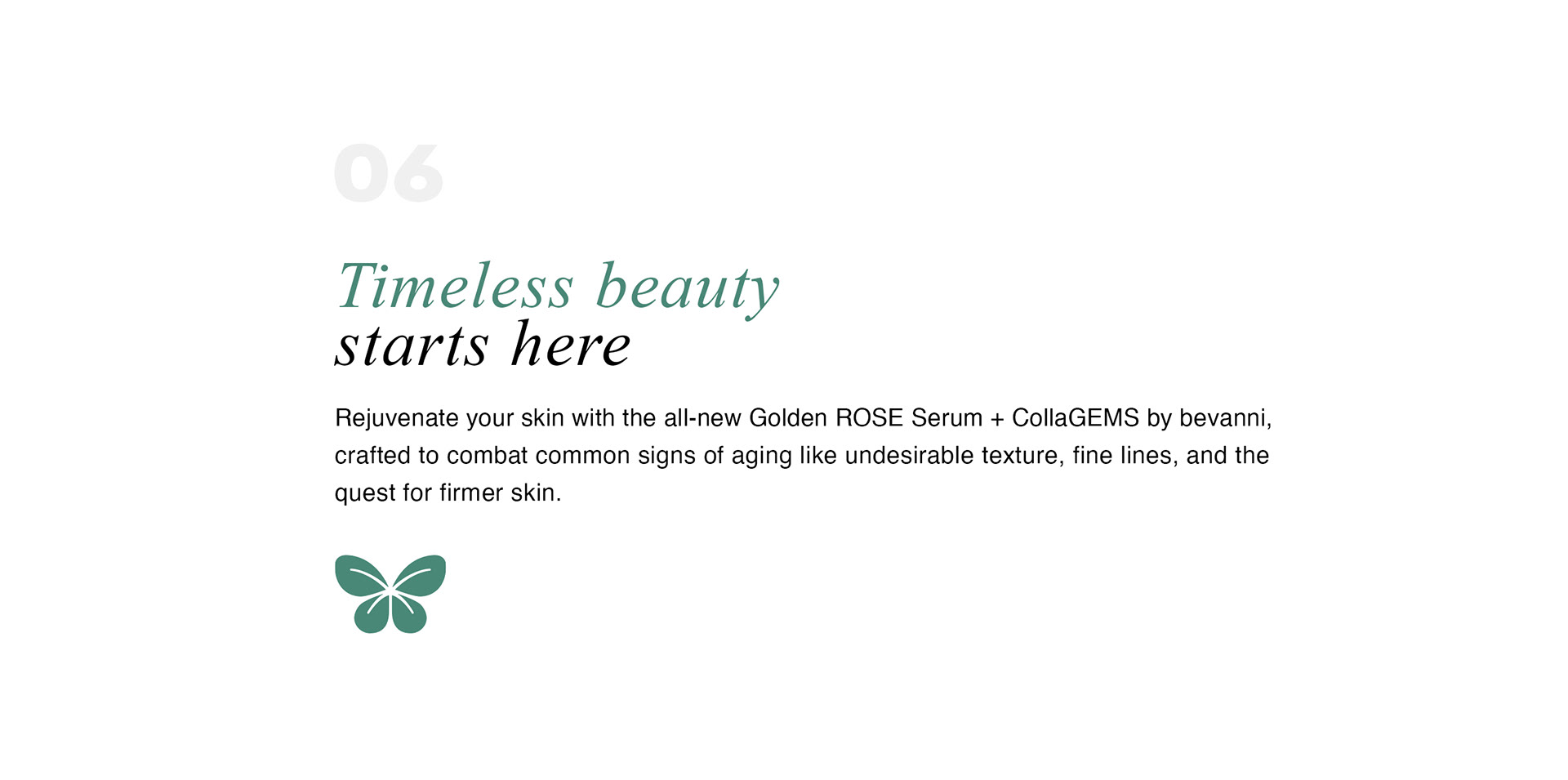 06

Timeless beauty
starts here

Rejuvenate your skin with the all-new Golden ROSE Serum + CollaGEMS by bevanni, crafted to combat common signs of aging like undesirable texture, fine lines, and the quest for firmer skin.